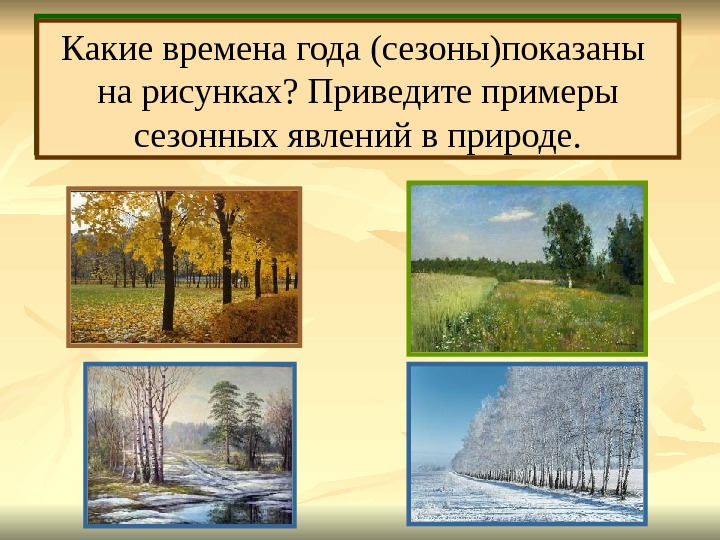 Какие времена года (сезоны)показаны на рисунках? Приведите примеры сезонных явлений в природе.